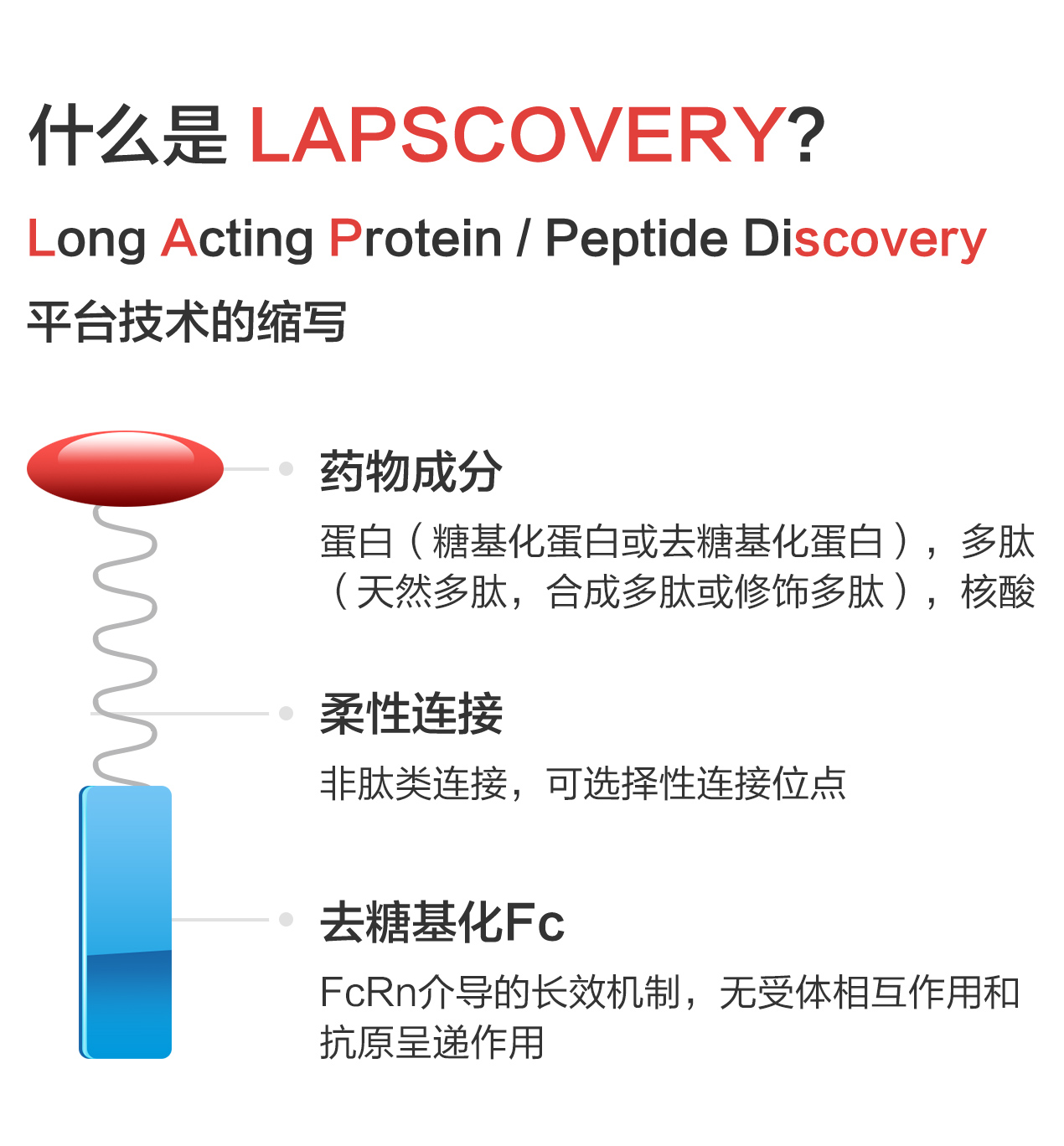 什么是 LAPSCOVERY?

Long Acting Protein / Peptide Discovery

平台技术的缩写

药物成分

蛋白（糖基化蛋白或去糖基化蛋白），多肽（天然多肽，合成多肽或修饰多肽），核酸

柔性连接

非肽类连接，可选择性连接位点

去糖基化Fc

FcRn介导的长效机制，无受体相互作用和抗原呈递作用